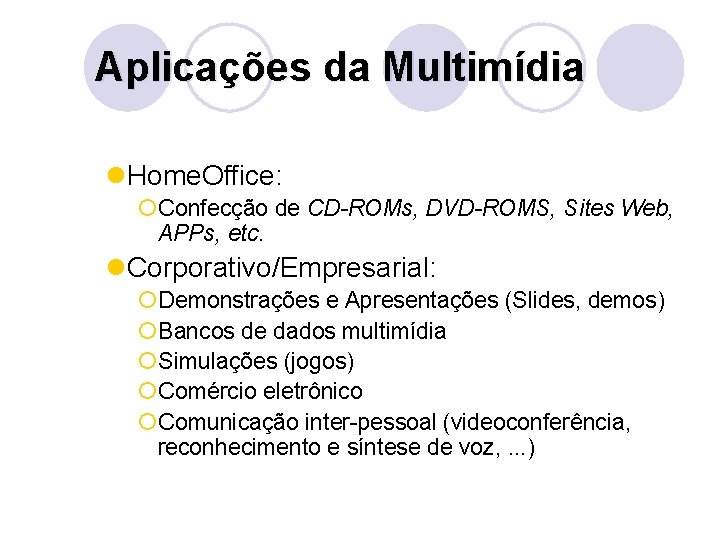 Aplicações da Multimídia

HomeOffice:
Confecção de CD-ROMs, DVD-ROMS, Sites Web, APPs, etc.

Corporativo/Empresarial:
Demonstrações e Apresentações (Slides, demos)
Bancos de dados multimídia
Simulações (jogos)
Comércio eletrônico
Comunicação inter-pessoal (videoconferência, reconhecimento e síntese de voz, ...)